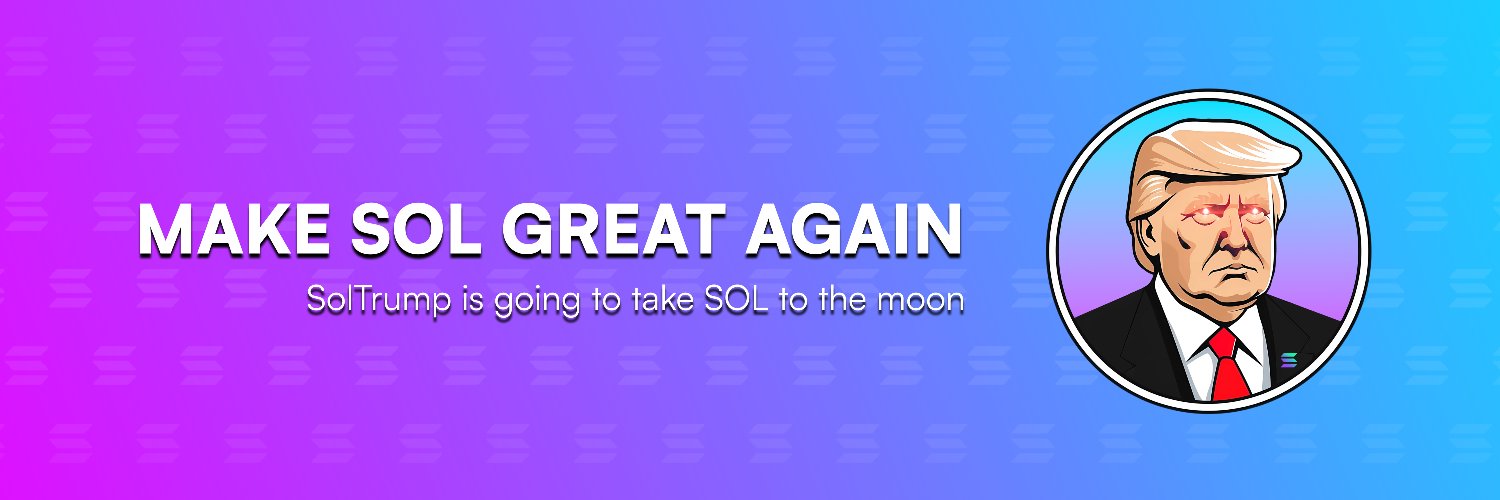 MAKE SOL GREAT AGAIN

SolTrump is going to take SOL to the moon